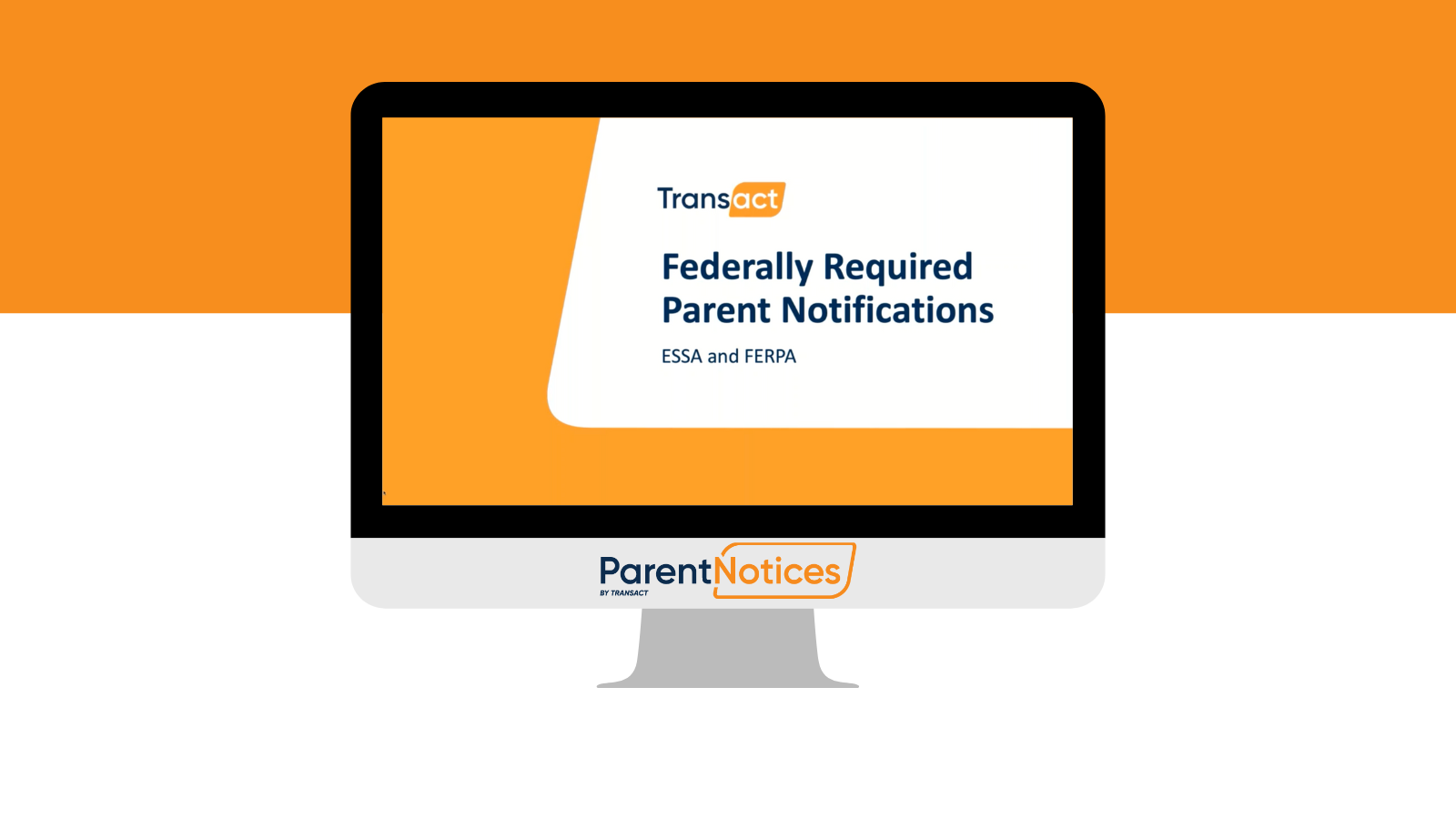 Transact

Federally Required Parent Notifications

ESSA and FERPA

ParentNotices
BY TRANSACT